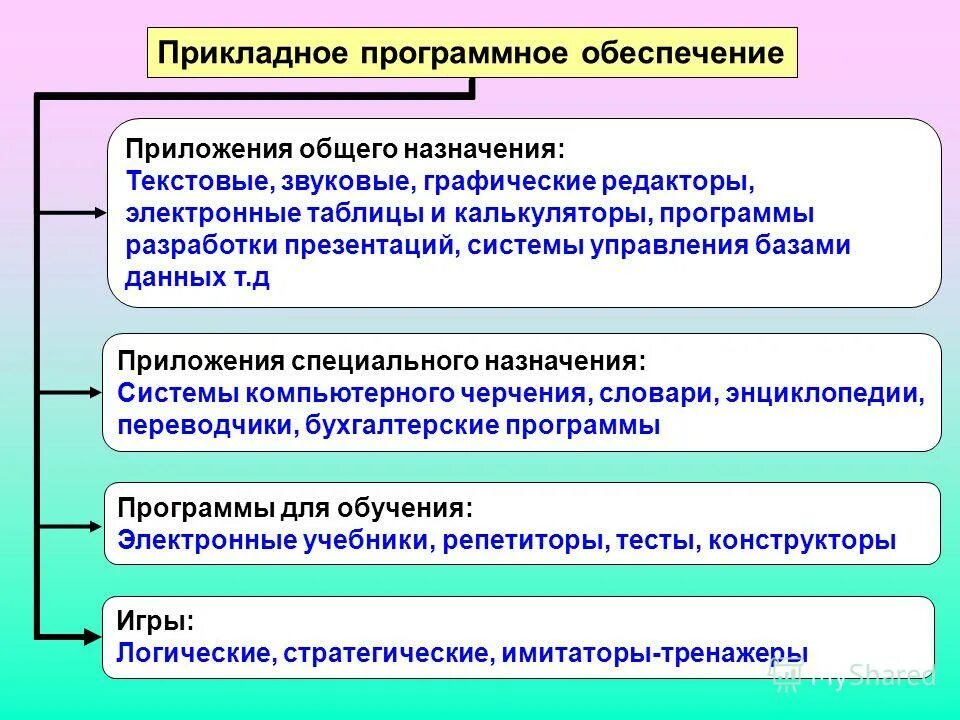 Прикладное программное обеспечение

Приложения общего назначения:
Текстовые, звуковые, графические редакторы, электронные таблицы и калькуляторы, программы разработки презентаций, системы управления базами данных т.д

Приложения специального назначения:
Системы компьютерного черчения, словари, энциклопедии, переводчики, бухгалтерские программы

Программы для обучения:
Электронные учебники, репетиторы, тесты, конструкторы

Игры:
Логические, стратегические, имитаторы-тренажеры

MyShared